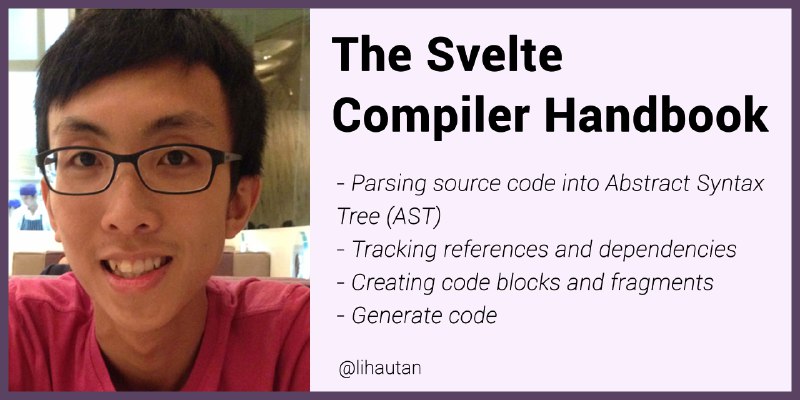 The Svelte Compiler Handbook

- Parsing source code into Abstract Syntax Tree (AST)
- Tracking references and dependencies
- Creating code blocks and fragments
- Generate code

@lihautan